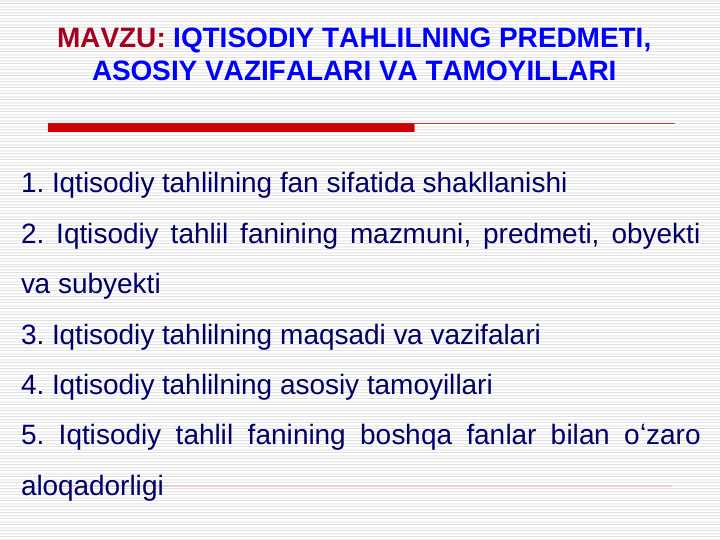 MAVZU: IQTISODIY TAHLILNING PREDMETI, ASOSIY VAZIFALARI VA TAMOYILLARI

1. Iqtisodiy tahlilning fan sifatida shakllanishi

2. Iqtisodiy tahlil fanining mazmuni, predmeti, obyekti va subyekti

3. Iqtisodiy tahlilning maqsadi va vazifalari

4. Iqtisodiy tahlilning asosiy tamoyillari

5. Iqtisodiy tahlil fanining boshqa fanlar bilan o‘zaro aloqadorligi